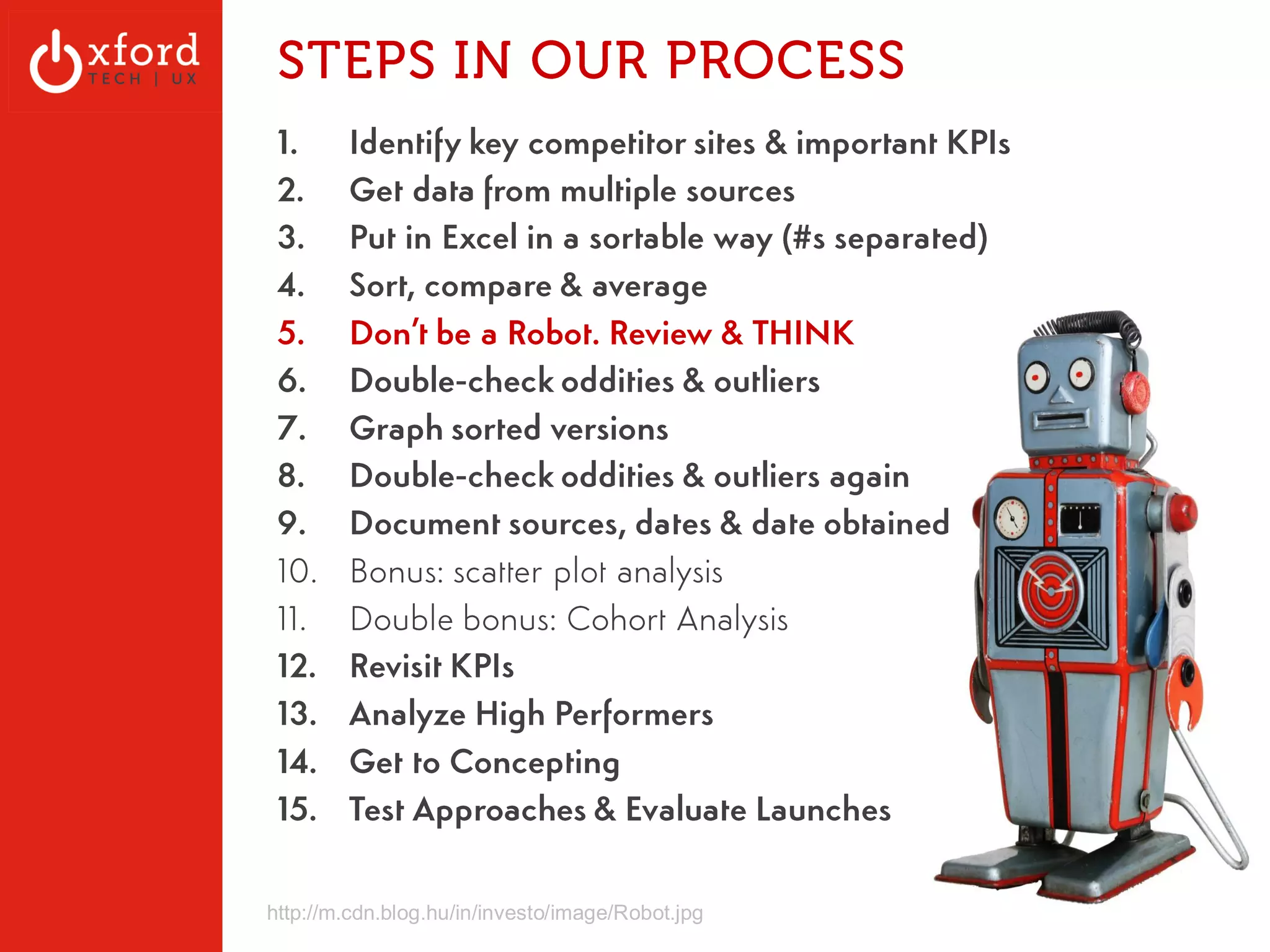 xford
TECH | UX

STEPS IN OUR PROCESS

1. Identify key competitor sites & important KPIs
2. Get data from multiple sources
3. Put in Excel in a sortable way (#s separated)
4. Sort, compare & average
5. Don't be a Robot. Review & THINK
6. Double-check oddities & outliers
7. Graph sorted versions
8. Double-check oddities & outliers again
9. Document sources, dates & date obtained
10. Bonus: scatter plot analysis
11. Double bonus: Cohort Analysis
12. Revisit KPIs
13. Analyze High Performers
14. Get to Concepting
15. Test Approaches & Evaluate Launches

http://m.cdn.blog.hu/in/investo/image/Robot.jpg